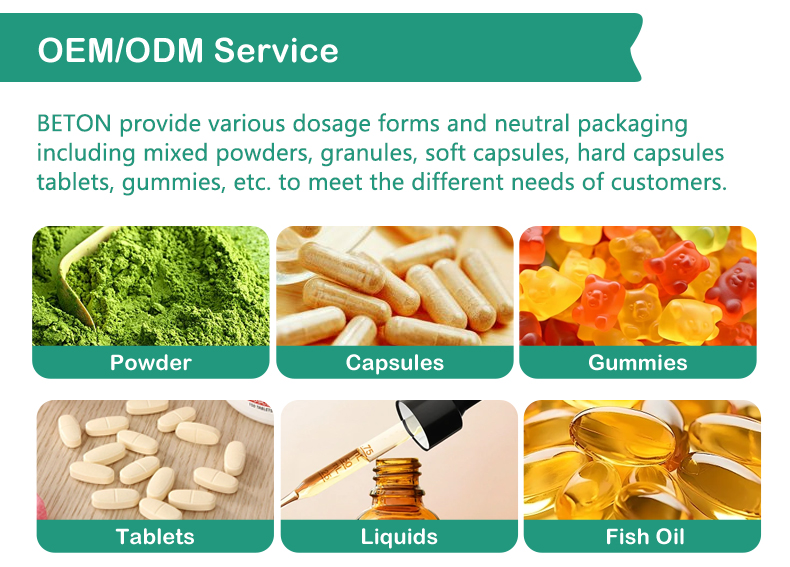 OEM/ODM Service

BETON provide various dosage forms and neutral packaging including mixed powders, granules, soft capsules, hard capsules tablets, gummies, etc. to meet the different needs of customers.

Powder

Capsules

Gummies

Tablets

Liquids

Fish Oil